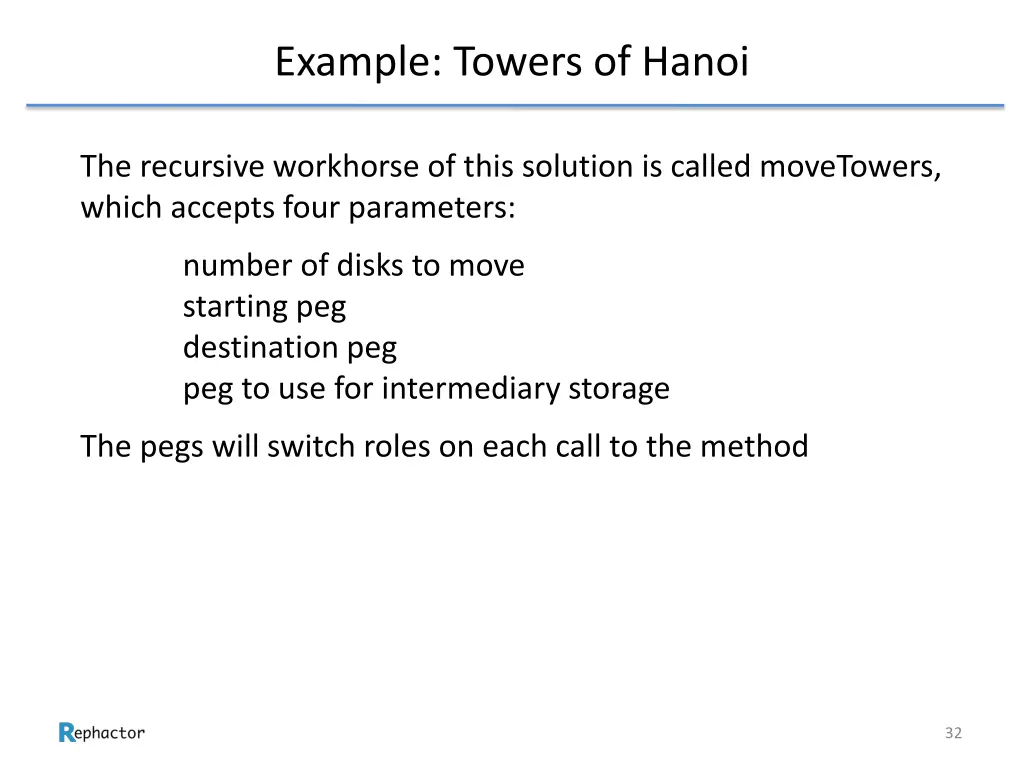 Example: Towers of Hanoi

The recursive workhorse of this solution is called moveTowers, which accepts four parameters:

number of disks to move
starting peg
destination peg
peg to use for intermediary storage

The pegs will switch roles on each call to the method

Rephactor

32